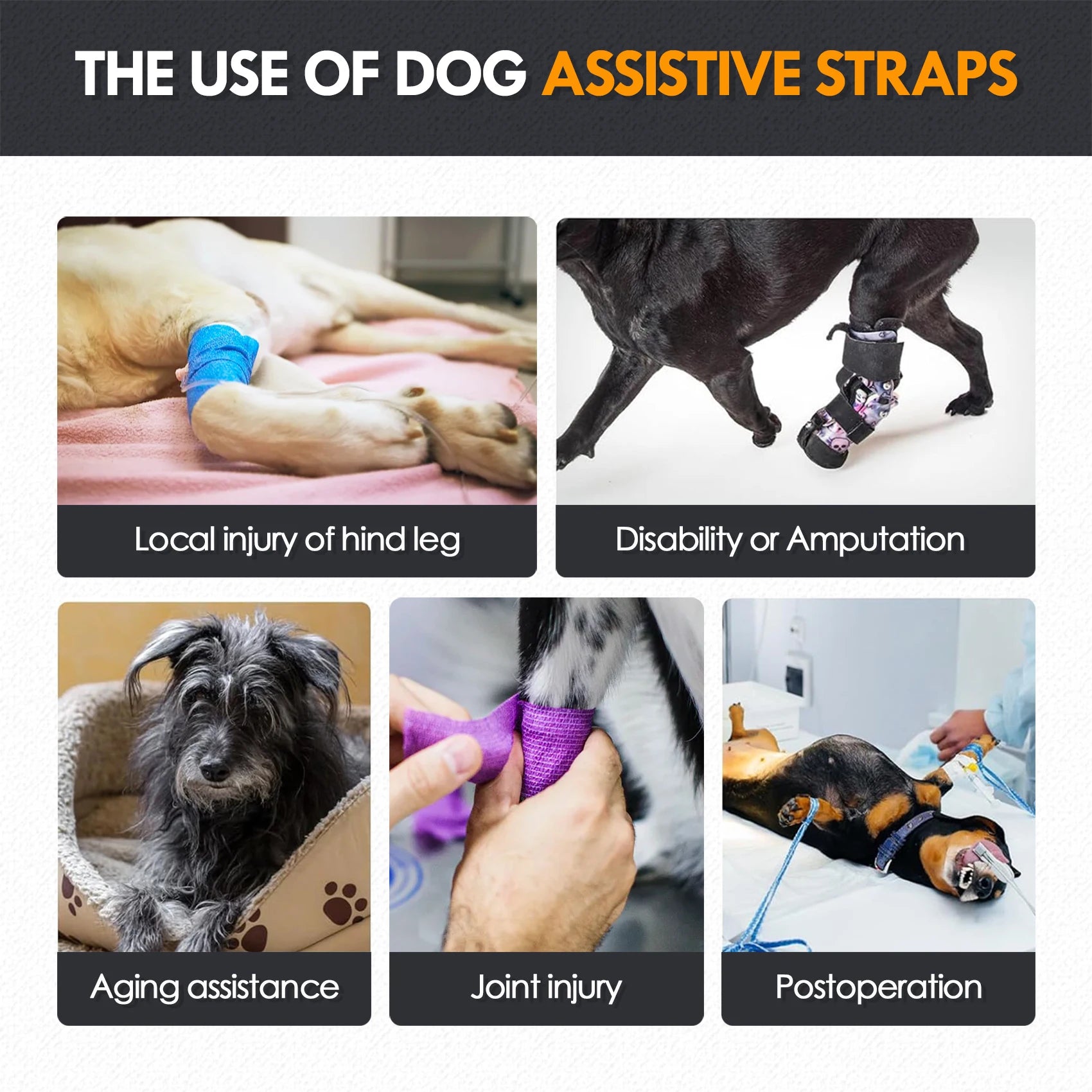 THE USE OF DOG ASSISTIVE STRAPS

Local injury of hind leg

Disability or Amputation

Aging assistance

Joint injury

Postoperation